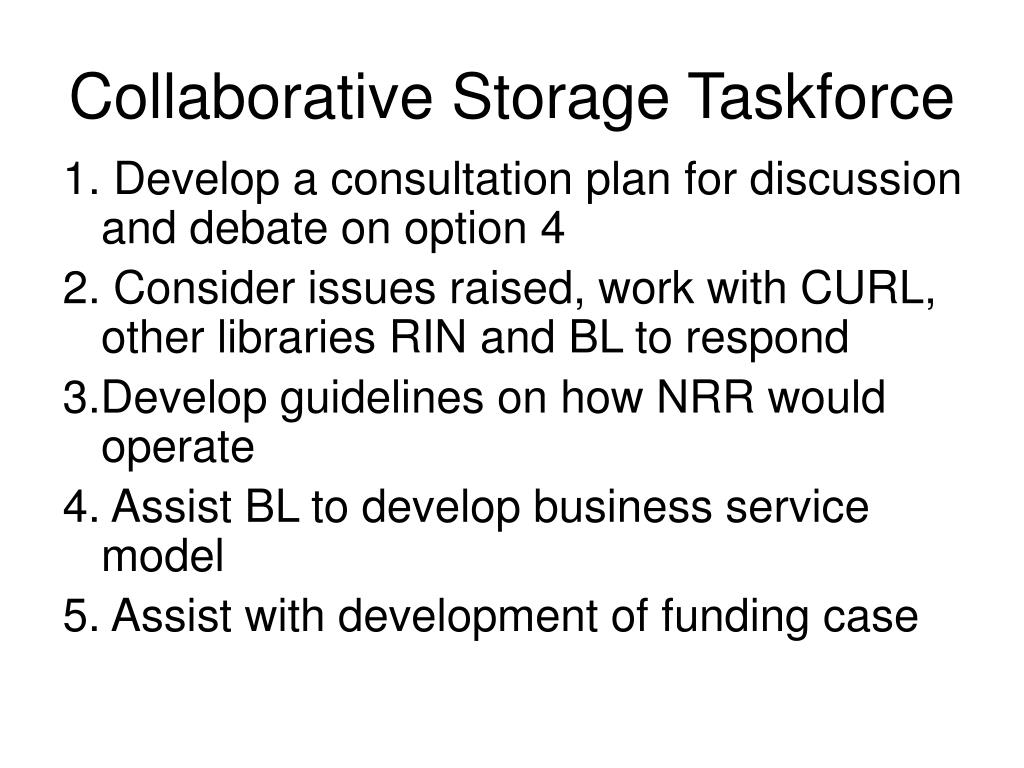 Collaborative Storage Taskforce

1. Develop a consultation plan for discussion and debate on option 4

2. Consider issues raised, work with CURL, other libraries RIN and BL to respond

3.Develop guidelines on how NRR would operate

4. Assist BL to develop business service model

5. Assist with development of funding case